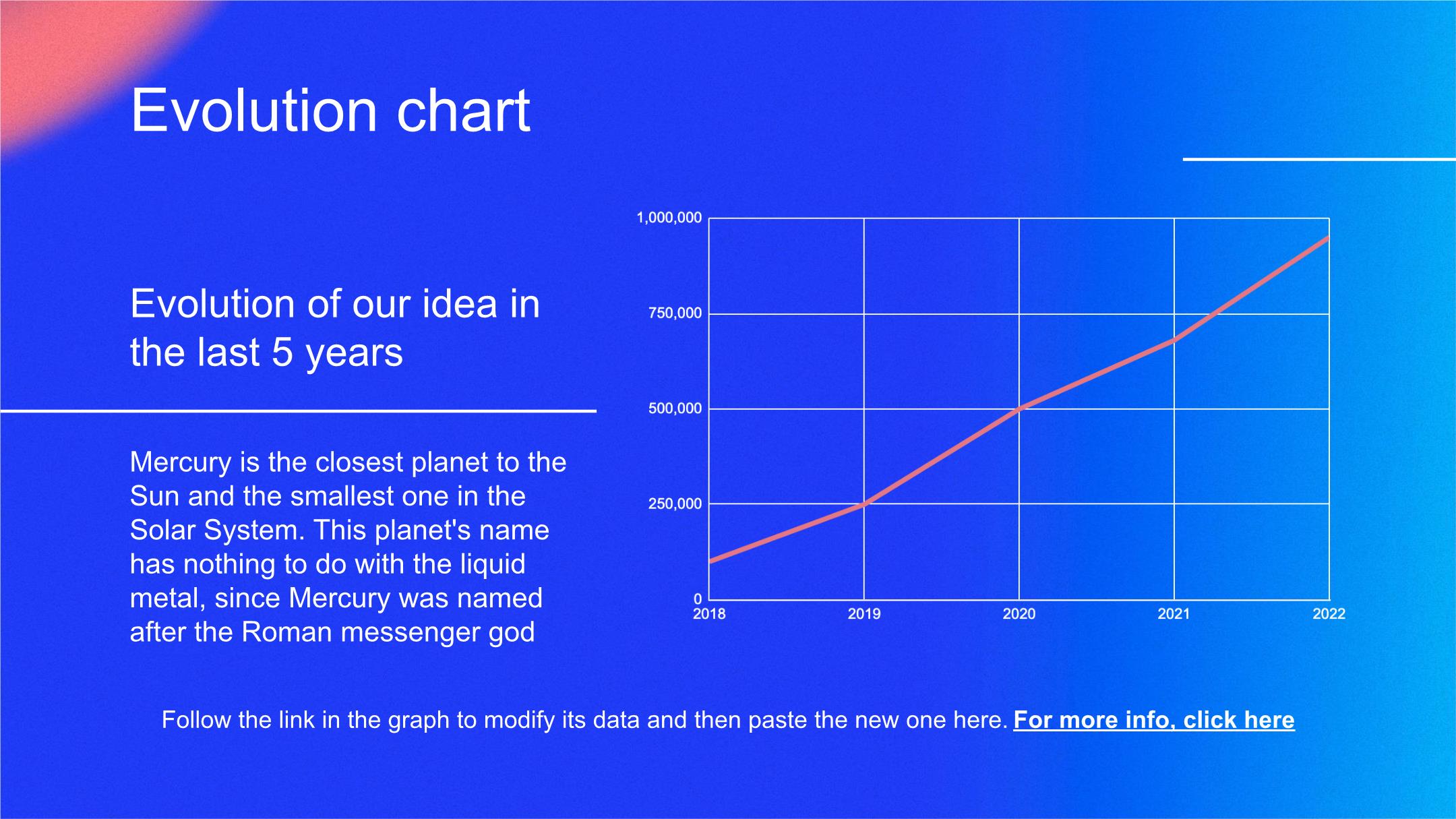 Evolution chart

Evolution of our idea in the last 5 years

Mercury is the closest planet to the Sun and the smallest one in the Solar System. This planet's name has nothing to do with the liquid metal, since Mercury was named after the Roman messenger god

1,000,000
750,000
500,000
250,000
0
2018
2019
2020
2021
2022

Follow the link in the graph to modify its data and then paste the new one here. For more info, click here